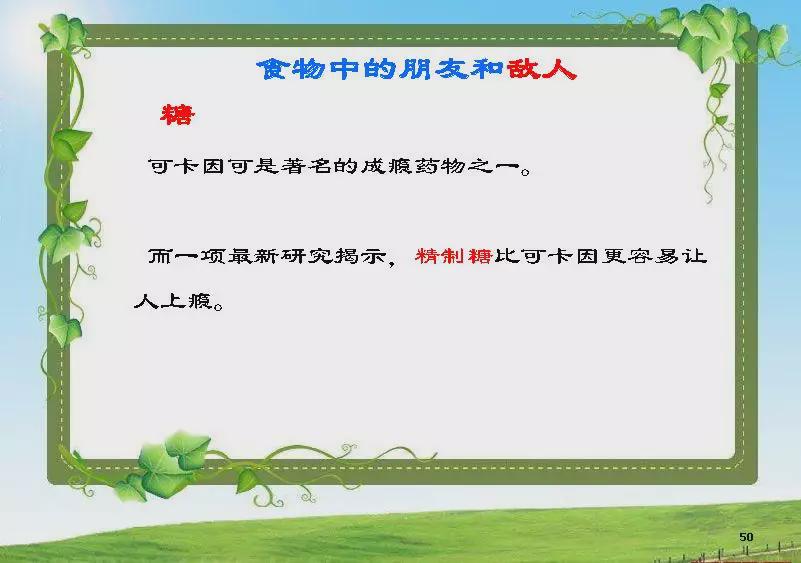 食物中的朋友和敌人

糖

可卡因可是著名的成瘾药物之一。

而一项最新研究揭示，精制糖比可卡因更容易让人上瘾。

50